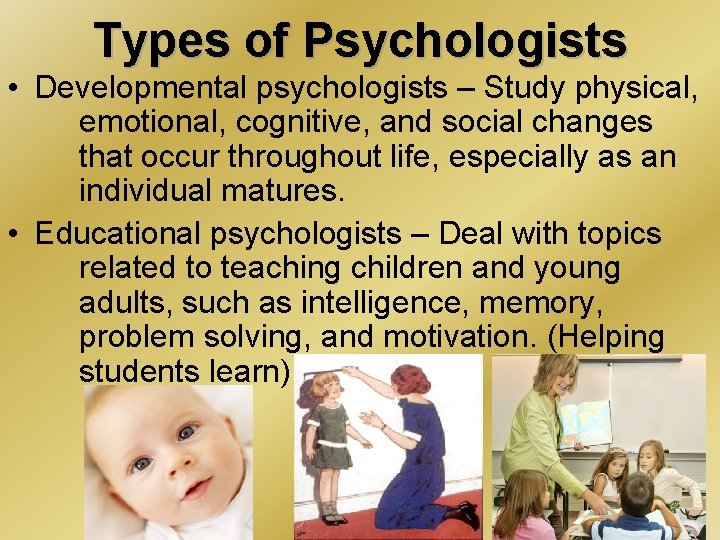 Types of Psychologists

• Developmental psychologists – Study physical, emotional, cognitive, and social changes that occur throughout life, especially as an individual matures.

• Educational psychologists – Deal with topics related to teaching children and young adults, such as intelligence, memory, problem solving, and motivation. (Helping students learn)